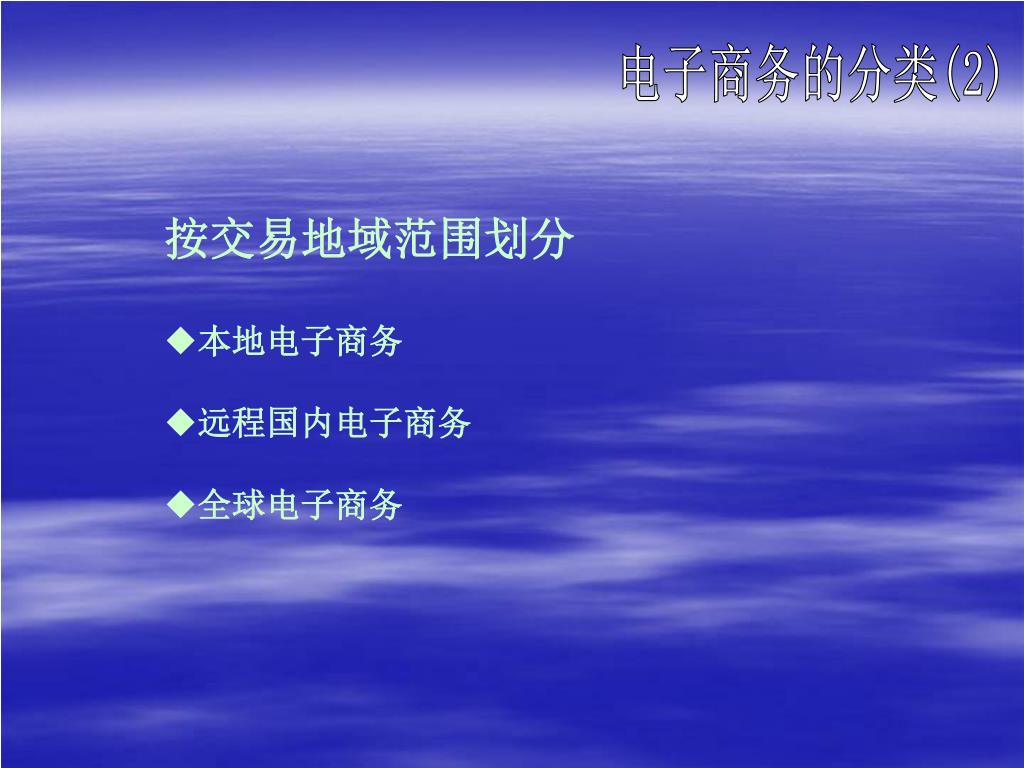 电子商务的分类(2)

按交易地域范围划分

◆本地电子商务

◆远程国内电子商务

◆全球电子商务